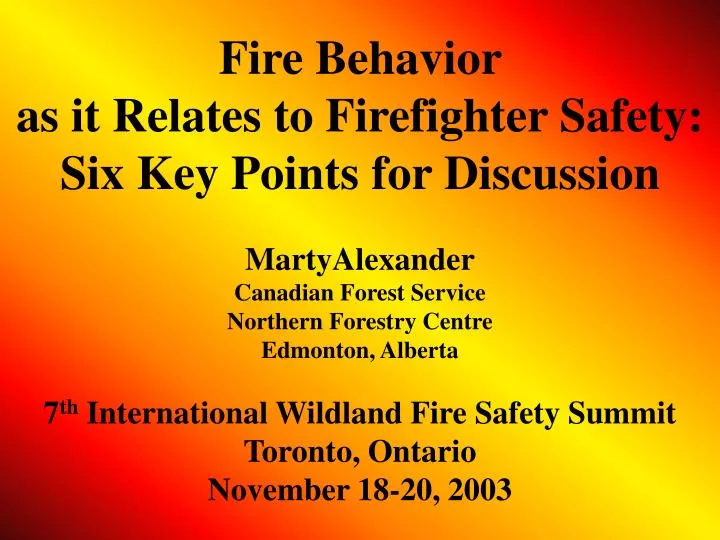 Fire Behavior
as it Relates to Firefighter Safety:
Six Key Points for Discussion

MartyAlexander
Canadian Forest Service
Northern Forestry Centre
Edmonton, Alberta

7$^{th}$ International Wildland Fire Safety Summit
Toronto, Ontario
November 18-20, 2003